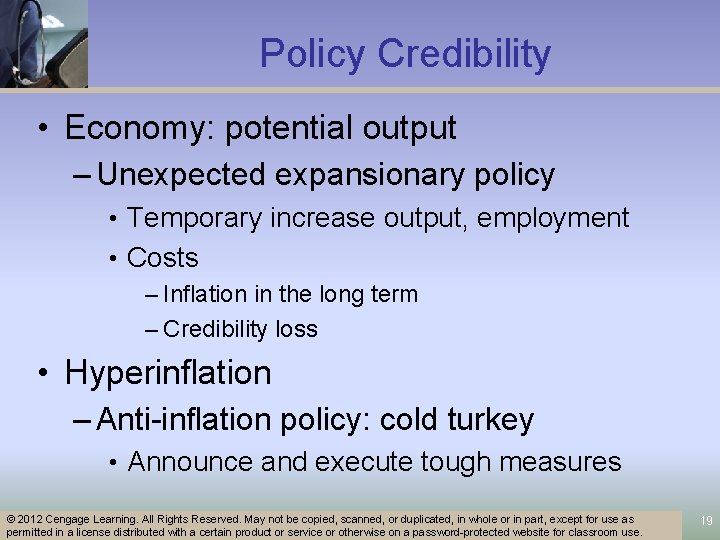 Policy Credibility

• Economy: potential output
– Unexpected expansionary policy
• Temporary increase output, employment
• Costs
– Inflation in the long term
– Credibility loss

• Hyperinflation
– Anti-inflation policy: cold turkey
• Announce and execute tough measures

© 2012 Cengage Learning. All Rights Reserved. May not be copied, scanned, or duplicated, in whole or in part, except for use as permitted in a license distributed with a certain product or service or otherwise on a password-protected website for classroom use.

19